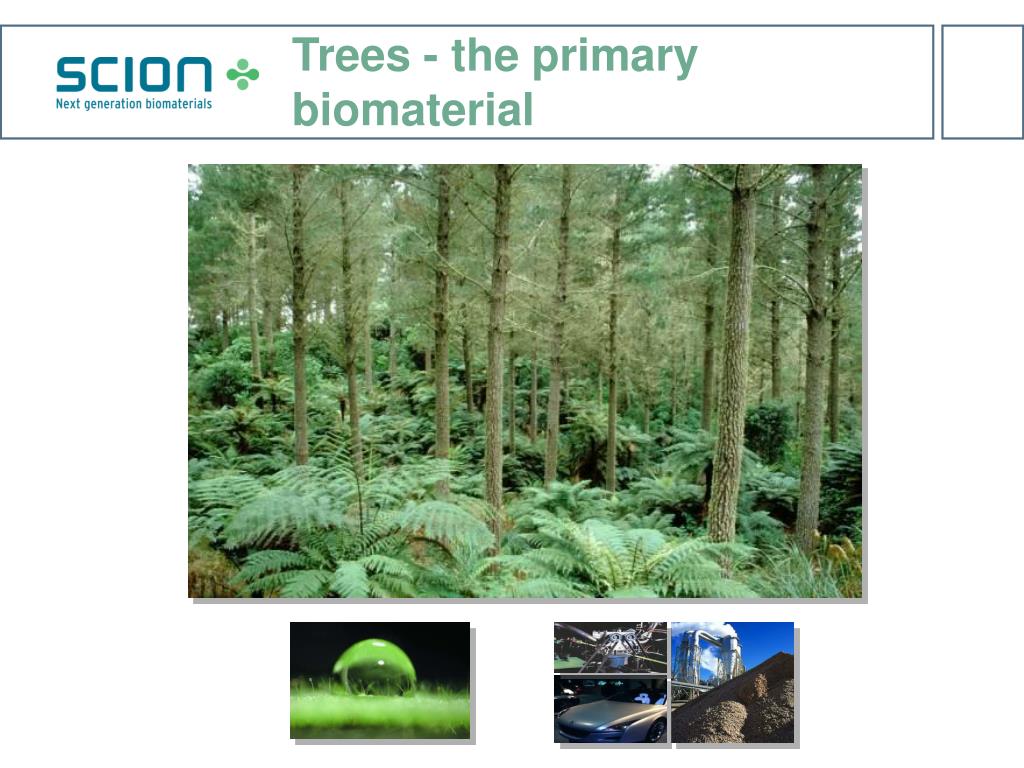 SCION
Next generation biomaterials

Trees - the primary biomaterial